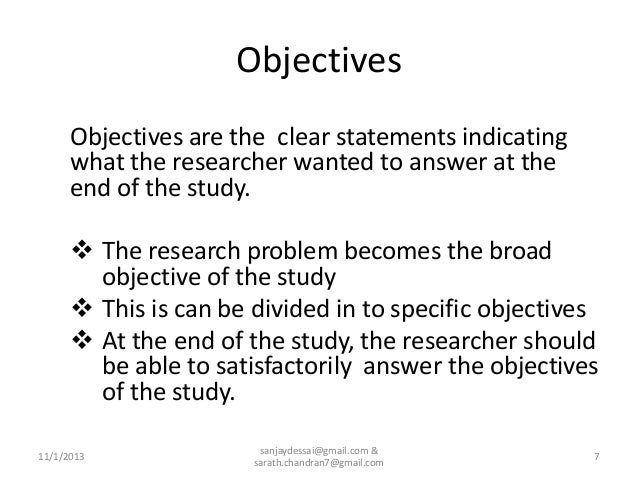 Objectives

Objectives are the clear statements indicating what the researcher wanted to answer at the end of the study.

❖ The research problem becomes the broad objective of the study
❖ This is can be divided in to specific objectives
❖ At the end of the study, the researcher should be able to satisfactorily answer the objectives of the study.

11/1/2013

sanjaydessai@gmail.com & sarath.chandran7@gmail.com

7